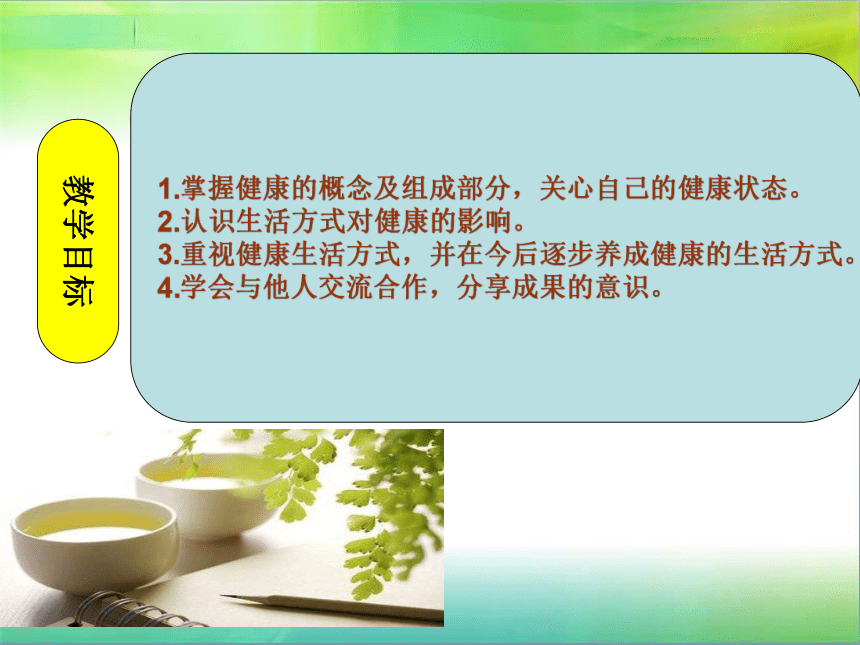 教学目标

1.掌握健康的概念及组成部分，关心自己的健康状态。
2.认识生活方式对健康的影响。
3.重视健康生活方式，并在今后逐步养成健康的生活方式。
4.学会与他人交流合作，分享成果的意识。